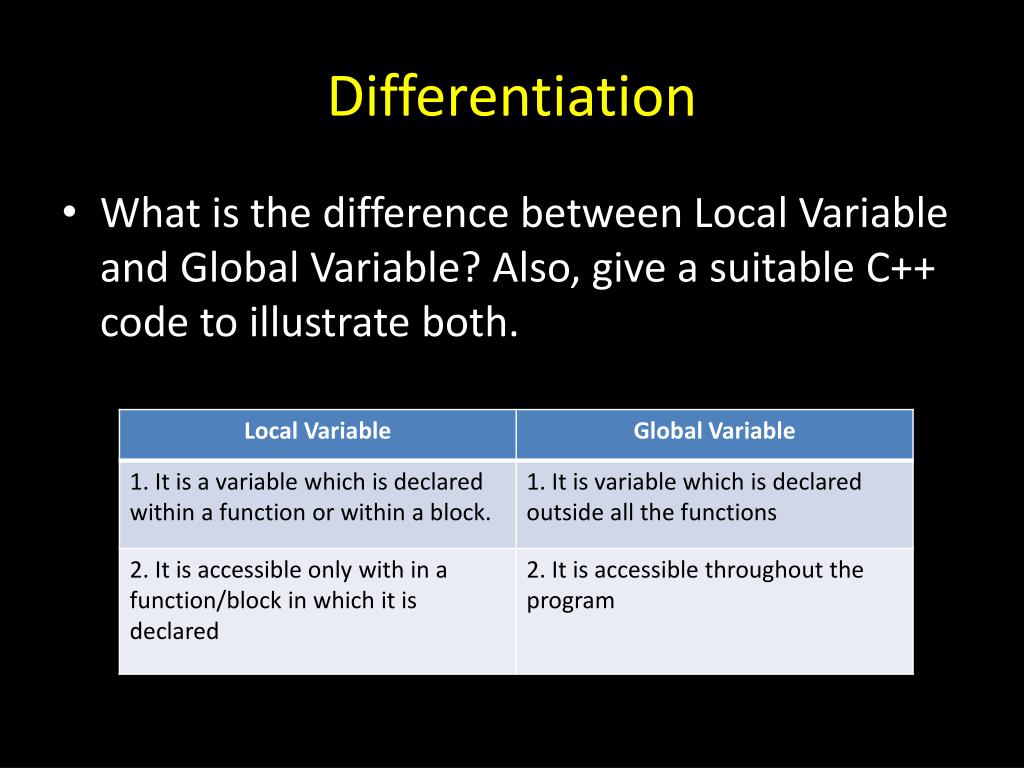 Differentiation

• What is the difference between Local Variable and Global Variable? Also, give a suitable C++ code to illustrate both.

| Local Variable | Global Variable |
|---|---|
| 1. It is a variable which is declared within a function or within a block. | 1. It is variable which is declared outside all the functions |
| 2. It is accessible only with in a function/block in which it is declared | 2. It is accessible throughout the program |